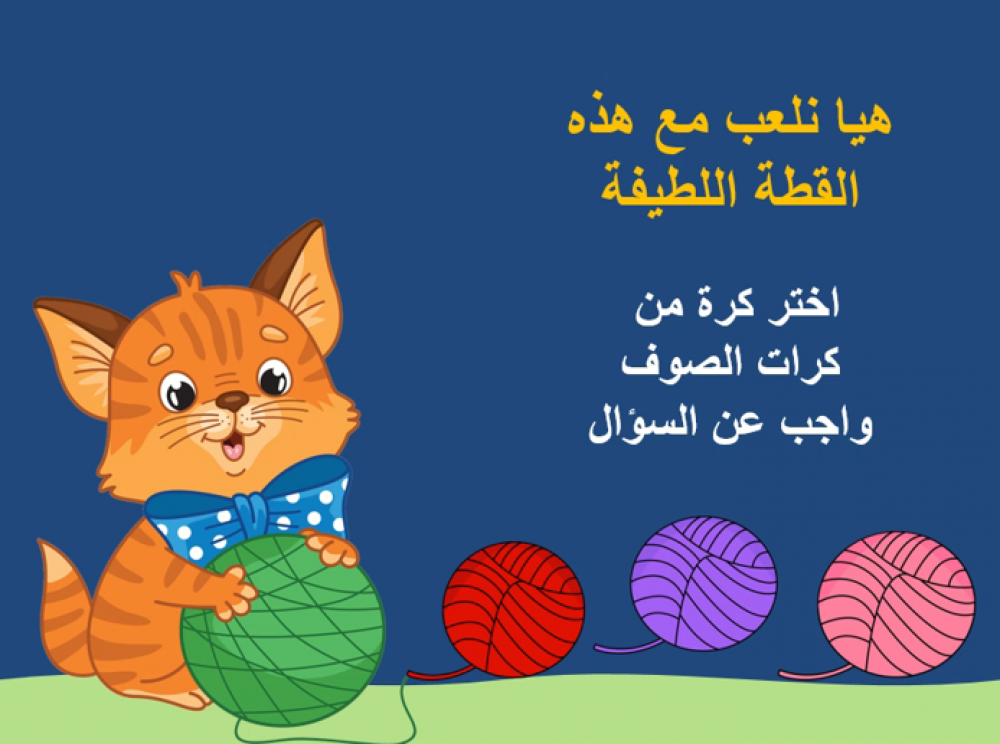 هيا نلعب مع هذه القطة اللطيفة

اختر كرة من كرات الصوف واجب عن السؤال